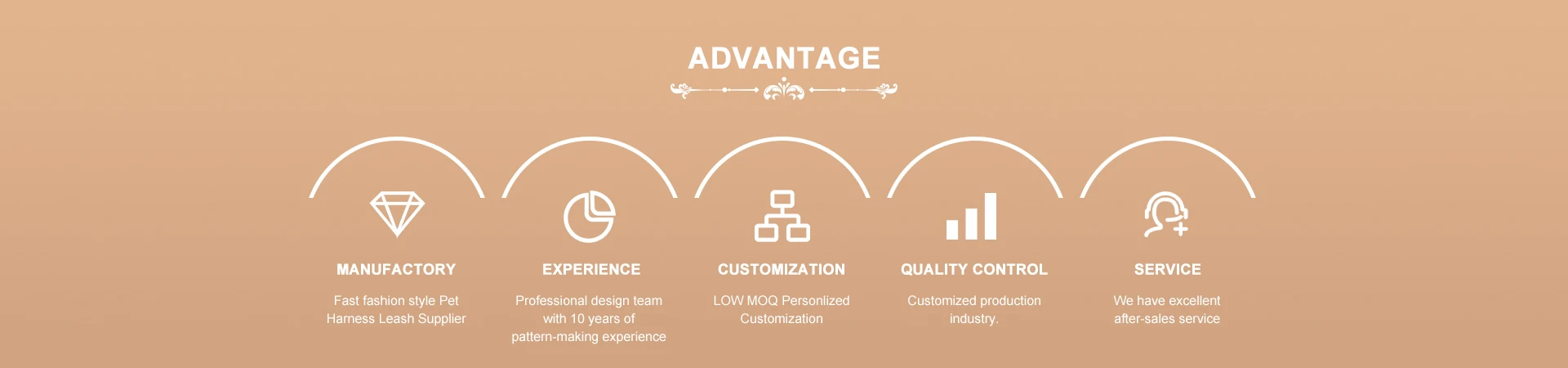 ADVANTAGE

MANUFACTORY

Fast fashion style Pet Harness Leash Supplier

EXPERIENCE

Professional design team with 10 years of pattern-making experience

CUSTOMIZATION

LOW MOQ Personlized Customization

QUALITY CONTROL

Customized production industry.

SERVICE

We have excellent after-sales service